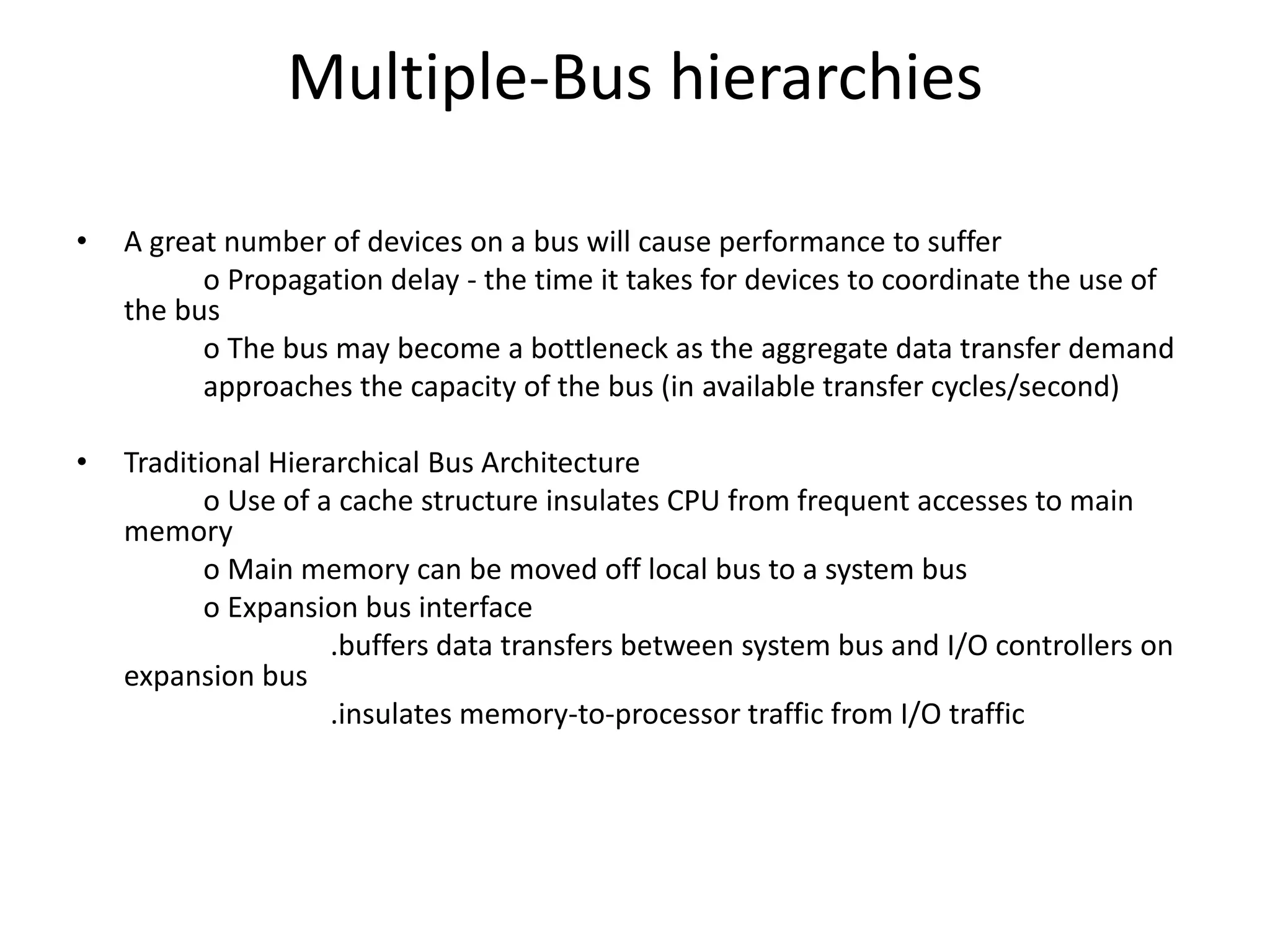 Multiple-Bus hierarchies

• A great number of devices on a bus will cause performance to suffer

o Propagation delay - the time it takes for devices to coordinate the use of the bus

o The bus may become a bottleneck as the aggregate data transfer demand approaches the capacity of the bus (in available transfer cycles/second)

• Traditional Hierarchical Bus Architecture

o Use of a cache structure insulates CPU from frequent accesses to main memory

o Main memory can be moved off local bus to a system bus

o Expansion bus interface

.buffers data transfers between system bus and I/O controllers on expansion bus

.insulates memory-to-processor traffic from I/O traffic